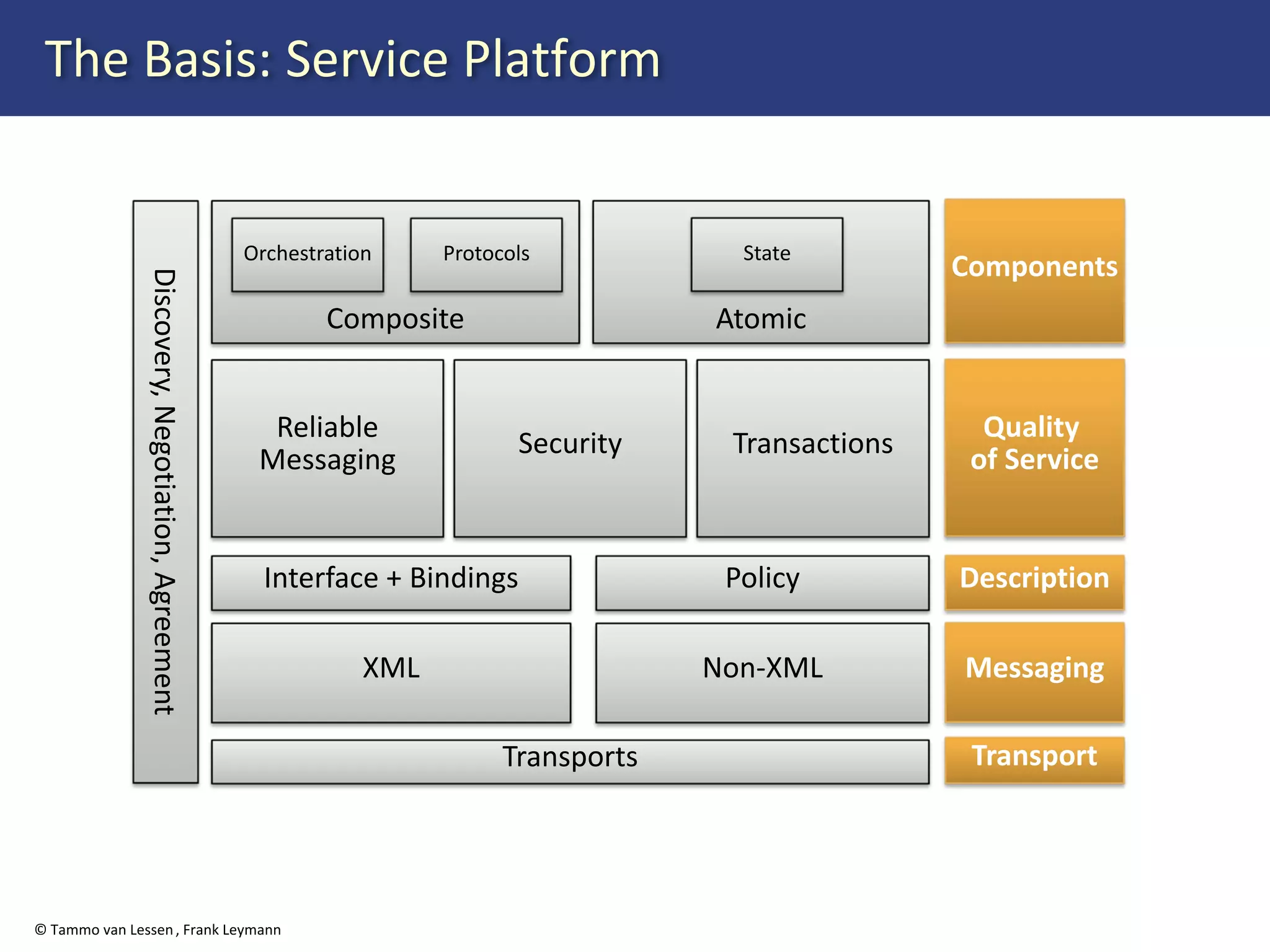 The Basis: Service Platform

Discovery, Negotiation, Agreement

Orchestration

Protocols

Composite

State

Atomic

Components

Reliable Messaging

Security

Transactions

Quality of Service

Interface + Bindings

Policy

Description

XML

Non-XML

Messaging

Transports

Transport

© Tammo van Lessen , Frank Leymann